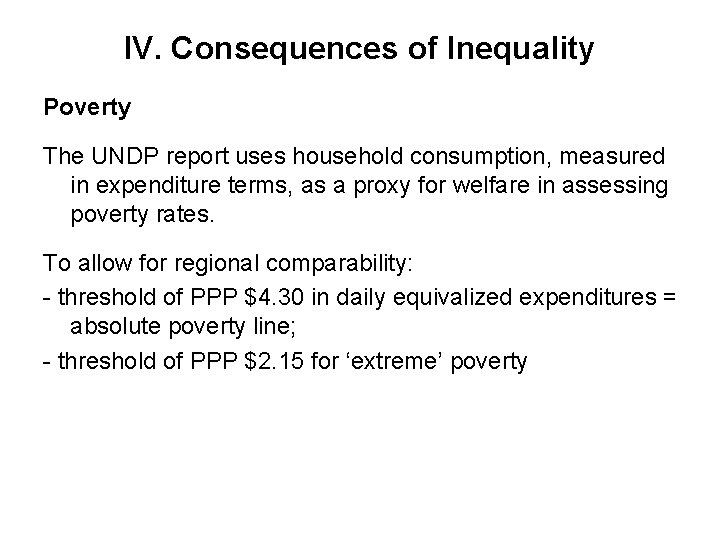 IV. Consequences of Inequality

Poverty

The UNDP report uses household consumption, measured in expenditure terms, as a proxy for welfare in assessing poverty rates.

To allow for regional comparability:

- threshold of PPP \$4.30 in daily equivalized expenditures = absolute poverty line;

- threshold of PPP \$2.15 for ‘extreme’ poverty